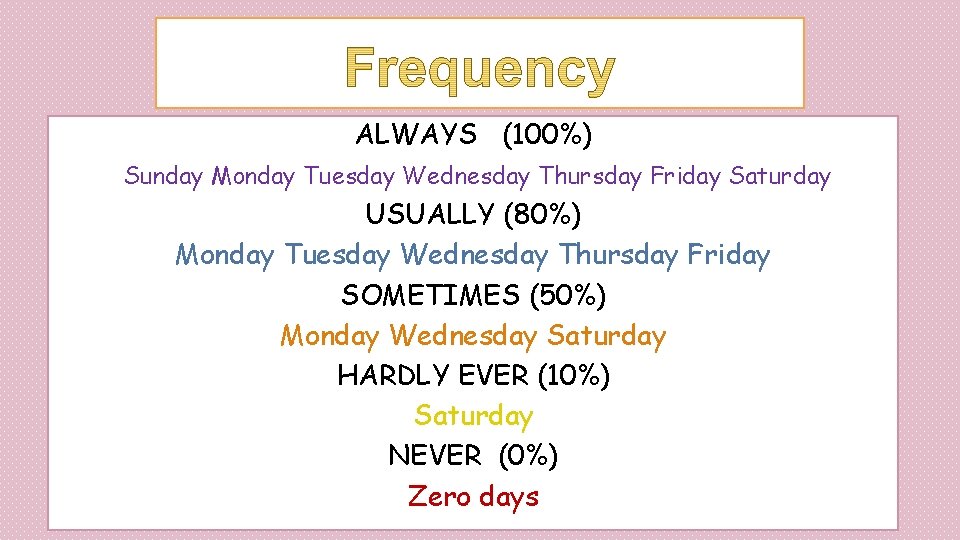 Frequency

ALWAYS (100%)

Sunday Monday Tuesday Wednesday Thursday Friday Saturday

USUALLY (80%)

Monday Tuesday Wednesday Thursday Friday

SOMETIMES (50%)

Monday Wednesday Saturday

HARDLY EVER (10%)

Saturday

NEVER (0%)

Zero days